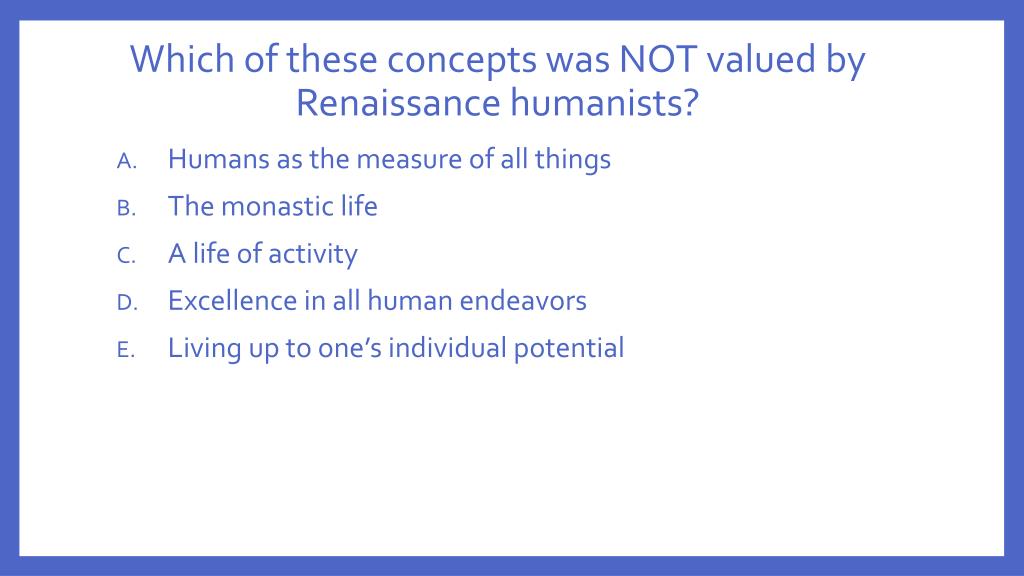 Which of these concepts was NOT valued by Renaissance humanists?

A. Humans as the measure of all things
B. The monastic life
C. A life of activity
D. Excellence in all human endeavors
E. Living up to one’s individual potential